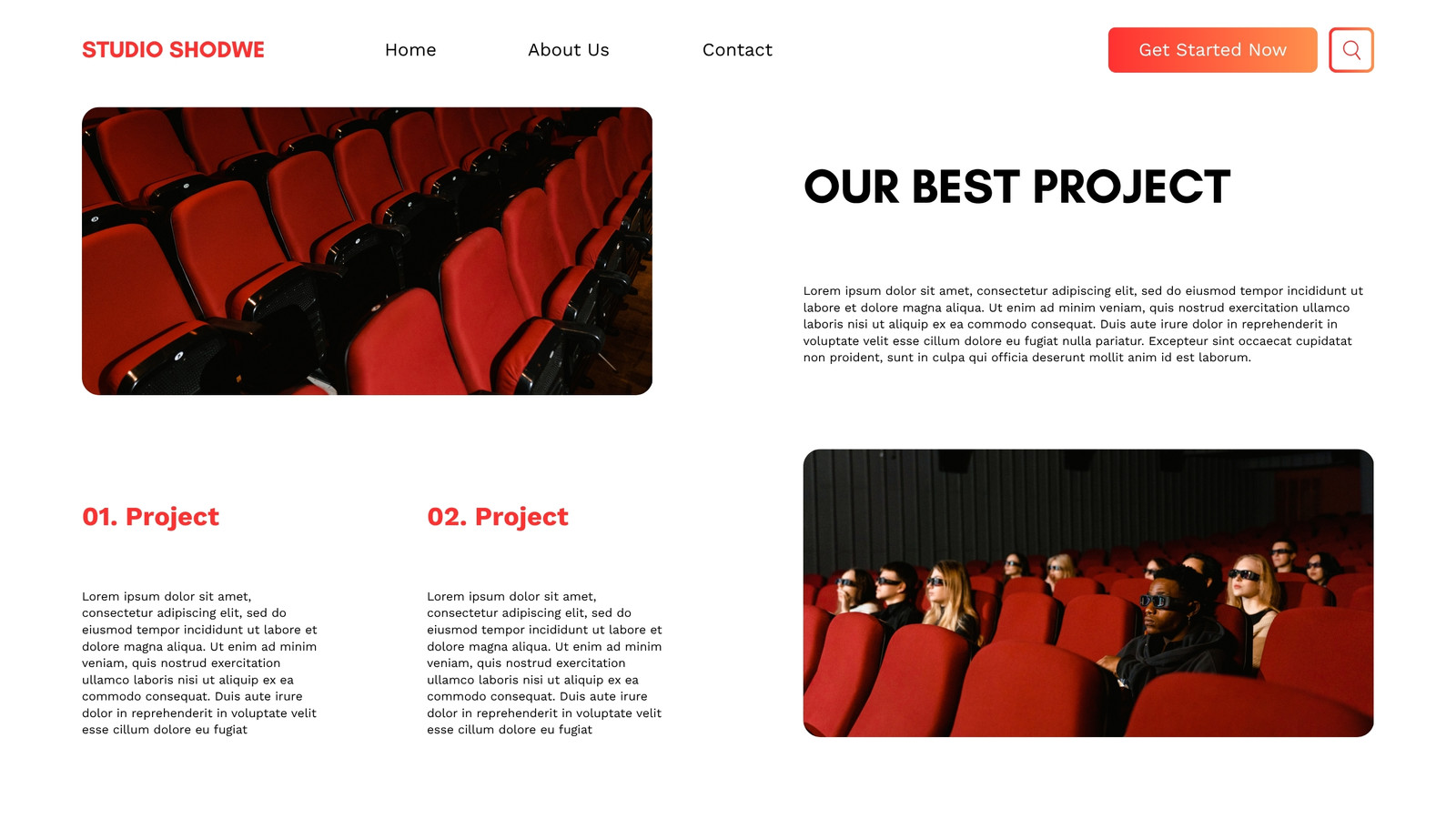 STUDIO SHODWE

Home

About Us

Contact

Get Started Now

OUR BEST PROJECT

Lorem ipsum dolor sit amet, consectetur adipiscing elit, sed do eiusmod tempor incididunt ut labore et dolore magna aliqua. Ut enim ad minim veniam, quis nostrud exercitation ullamco laboris nisi ut aliquip ex ea commodo consequat. Duis aute irure dolor in reprehenderit in voluptate velit esse cillum dolore eu fugiat nulla pariatur. Excepteur sint occaecat cupidatat non proident, sunt in culpa qui officia deserunt mollit anim id est laborum.

01. Project

Lorem ipsum dolor sit amet, consectetur adipiscing elit, sed do eiusmod tempor incididunt ut labore et dolore magna aliqua. Ut enim ad minim veniam, quis nostrud exercitation ullamco laboris nisi ut aliquip ex ea commodo consequat. Duis aute irure dolor in reprehenderit in voluptate velit esse cillum dolore eu fugiat

02. Project

Lorem ipsum dolor sit amet, consectetur adipiscing elit, sed do eiusmod tempor incididunt ut labore et dolore magna aliqua. Ut enim ad minim veniam, quis nostrud exercitation ullamco laboris nisi ut aliquip ex ea commodo consequat. Duis aute irure dolor in reprehenderit in voluptate velit esse cillum dolore eu fugiat